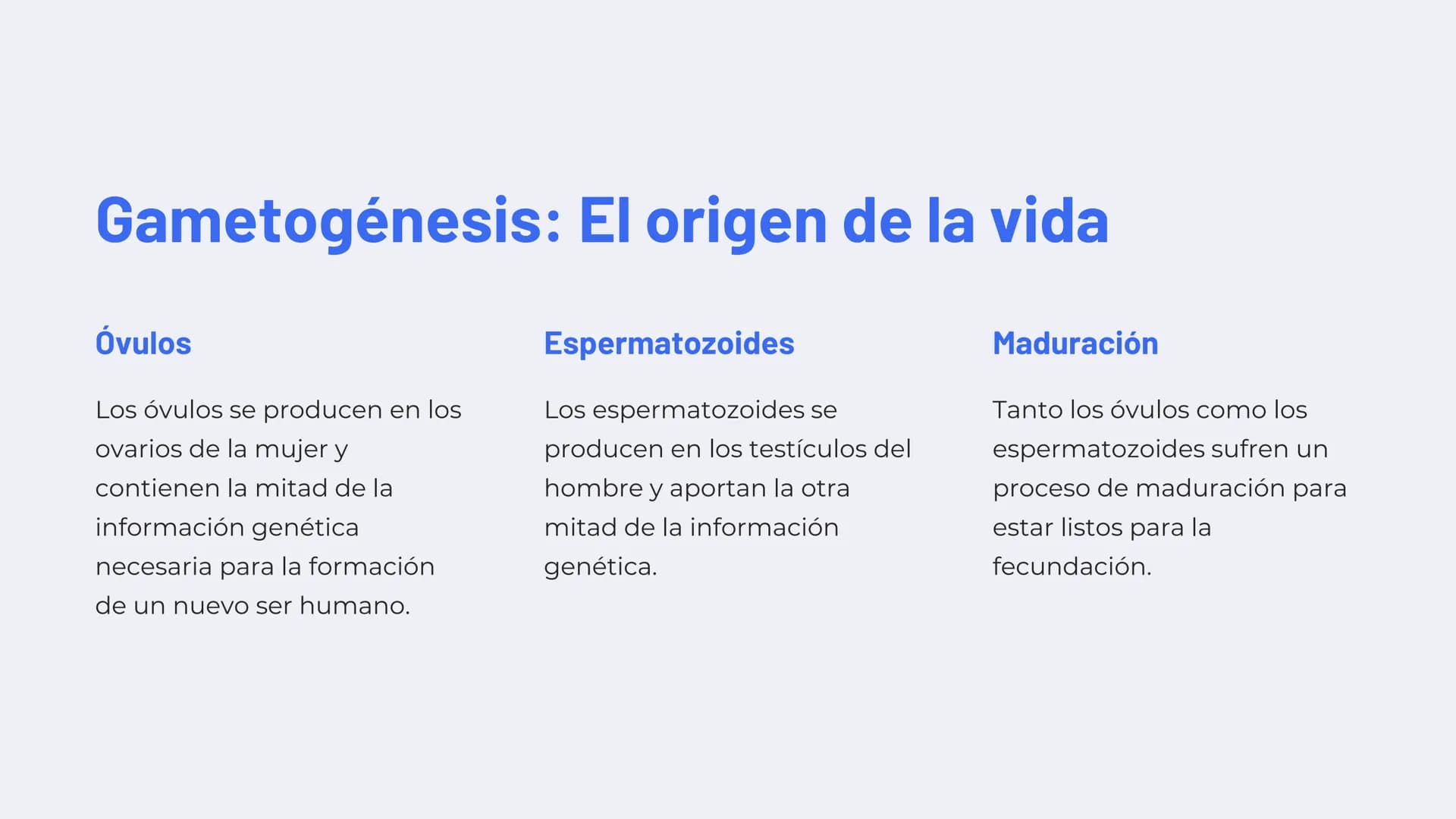 Gametogénesis: El origen de la vida

Óvulos

Los óvulos se producen en los ovarios de la mujer y contienen la mitad de la información genética necesaria para la formación de un nuevo ser humano.

Espermatozoides

Los espermatozoides se producen en los testículos del hombre y aportan la otra mitad de la información genética.

Maduración

Tanto los óvulos como los espermatozoides sufren un proceso de maduración para estar listos para la fecundación.